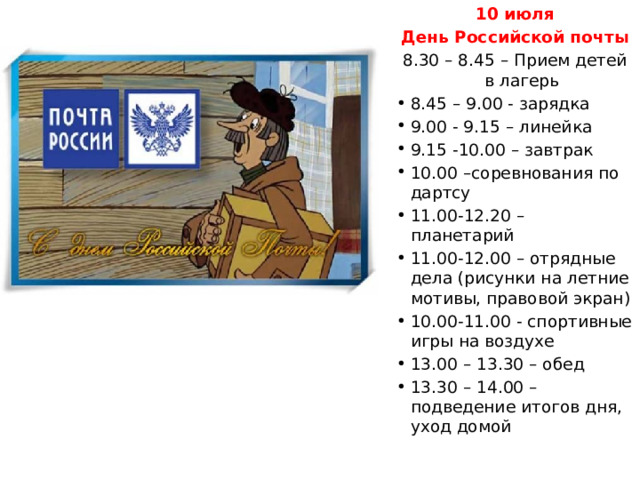 ПОЧТА РОССИИ

С днем Российской Почты!

10 июля
День Российской почты
8.30 – 8.45 – Прием детей в лагерь

• 8.45 – 9.00 - зарядка
• 9.00 - 9.15 – линейка
• 9.15 -10.00 – завтрак
• 10.00 –соревнования по дартсу
• 11.00-12.20 – планетарий
• 11.00-12.00 – отрядные дела (рисунки на летние мотивы, правовой экран)
• 10.00-11.00 - спортивные игры на воздухе
• 13.00 – 13.30 – обед
• 13.30 – 14.00 – подведение итогов дня, уход домой